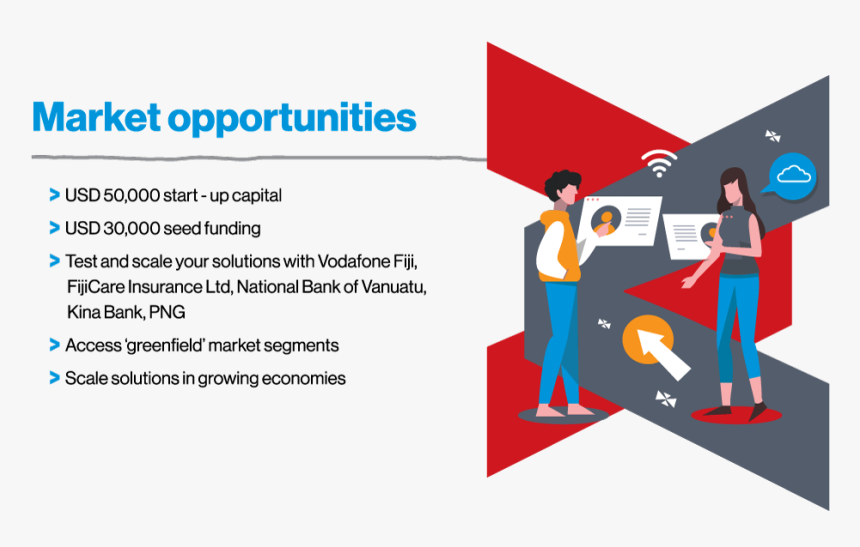 Market opportunities

> USD 50,000 start - up capital

> USD 30,000 seed funding

> Test and scale your solutions with Vodafone Fiji, FijiCare Insurance Ltd, National Bank of Vanuatu, Kina Bank, PNG

> Access 'greenfield' market segments

> Scale solutions in growing economies